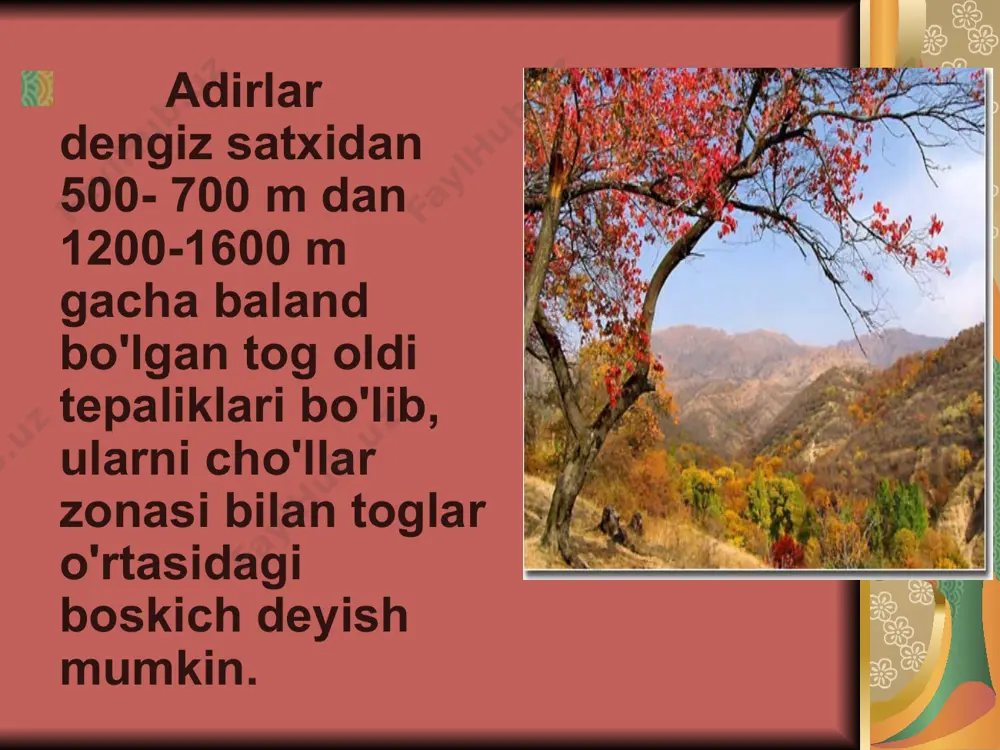 Adirlar dengiz satxidan 500- 700 m dan 1200-1600 m gacha baland bo'lgan tog oldi tepaliklari bo'lib, ularni cho'llar zonasi bilan toglar o'rtasidagi boskich deyish mumkin.

FaylHub.uz